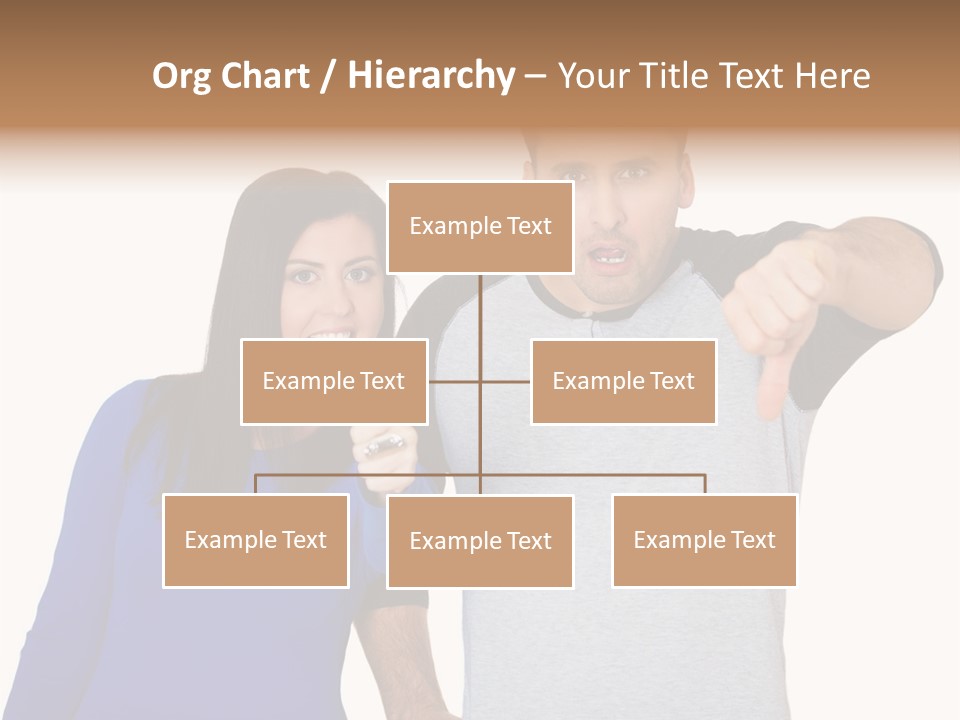 Org Chart / Hierarchy – Your Title Text Here

Example Text

Example Text

Example Text

Example Text

Example Text

Example Text